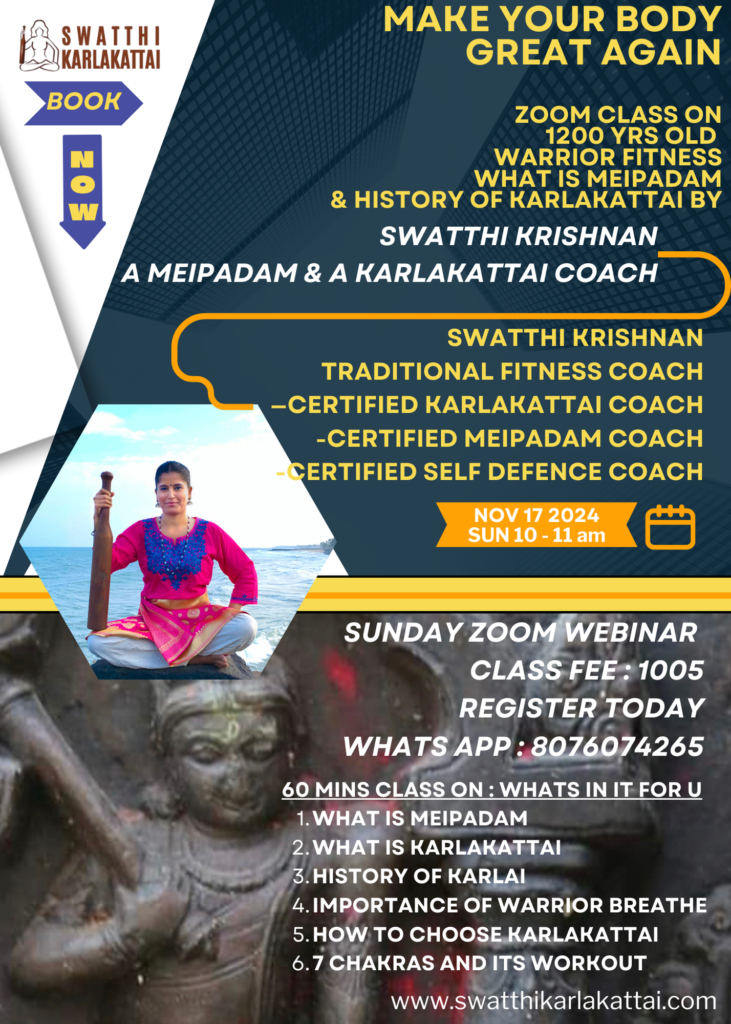 SWATTHI KARLAKATTAI

BOOK

NOW

MAKE YOUR BODY GREAT AGAIN

ZOOM CLASS ON 1200 YRS OLD WARRIOR FITNESS WHAT IS MEIPADAM & HISTORY OF KARLAKATTAI BY

SWATTHI KRISHNAN

A MEIPADAM & A KARLAKATTAI COACH

SWATTHI KRISHNAN
TRADITIONAL FITNESS COACH
–CERTIFIED KARLAKATTAI COACH
-CERTIFIED MEIPADAM COACH
-CERTIFIED SELF DEFENCE COACH

NOV 17 2024
SUN 10 - 11 am

SUNDAY ZOOM WEBINAR
CLASS FEE : 1005
REGISTER TODAY
WHATS APP : 8076074265

60 MINS CLASS ON : WHATS IN IT FOR U
1. WHAT IS MEIPADAM
2. WHAT IS KARLAKATTAI
3. HISTORY OF KARLAI
4. IMPORTANCE OF WARRIOR BREATHE
5. HOW TO CHOOSE KARLAKATTAI
6. 7 CHAKRAS AND ITS WORKOUT

www.swatthikarlakattai.com